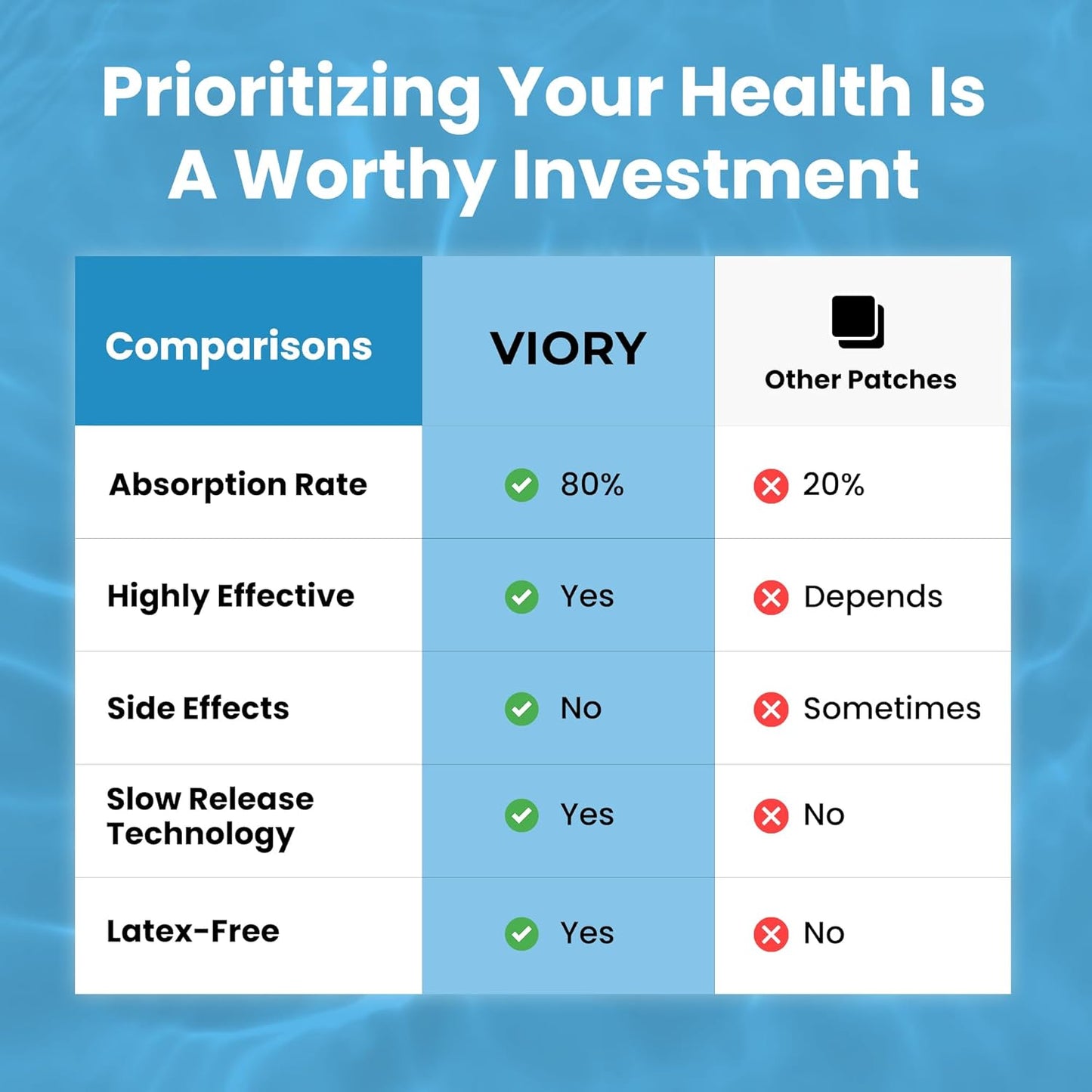 Prioritizing Your Health Is A Worthy Investment

| Comparisons | VIORY | Other Patches |
|---|---|---|
| Absorption Rate | 80% | 20% |
| Highly Effective | Yes | Depends |
| Side Effects | No | Sometimes |
| Slow Release Technology | Yes | No |
| Latex-Free | Yes | No |